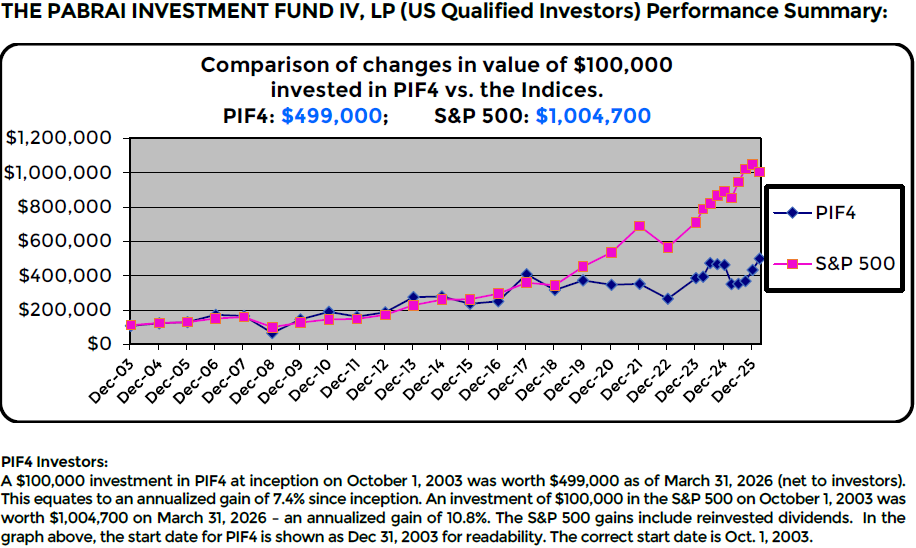 THE PABRAI INVESTMENT FUND IV, LP (US Qualified Investors) Performance Summary:

Comparison of changes in value of $100,000 invested in PIF4 vs. the Indices.
PIF4: $499,000; S&P 500: $1,004,700

$1,200,000
$1,000,000
$800,000
$600,000
$400,000
$200,000
$0

Dec-03 Dec-04 Dec-05 Dec-06 Dec-07 Dec-08 Dec-09 Dec-10 Dec-11 Dec-12 Dec-13 Dec-14 Dec-15 Dec-16 Dec-17 Dec-18 Dec-19 Dec-20 Dec-21 Dec-22 Dec-23 Dec-24 Dec-25

PIF4
S&P 500

PIF4 Investors:
A $100,000 investment in PIF4 at inception on October 1, 2003 was worth $499,000 as of March 31, 2026 (net to investors). This equates to an annualized gain of 7.4% since inception. An investment of $100,000 in the S&P 500 on October 1, 2003 was worth $1,004,700 on March 31, 2026 – an annualized gain of 10.8%. The S&P 500 gains include reinvested dividends. In the graph above, the start date for PIF4 is shown as Dec 31, 2003 for readability. The correct start date is Oct. 1, 2003.